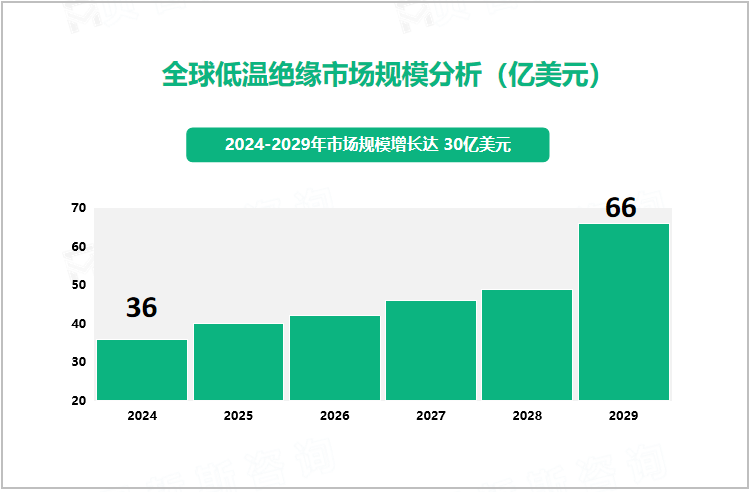 全球低温绝缘市场规模分析（亿美元）

2024-2029年市场规模增长达 30亿美元

70
60
50
40
30
20

36
66

2024
2025
2026
2027
2028
2029